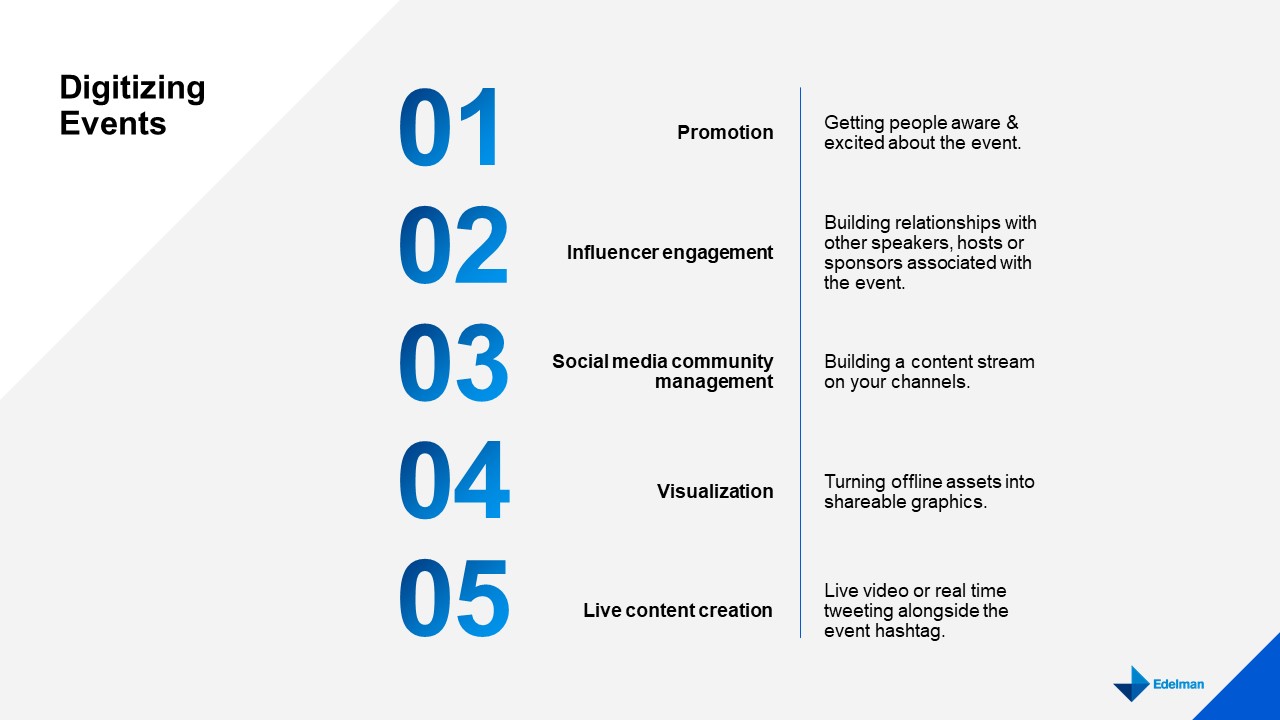 Digitizing Events

01

Promotion

Getting people aware & excited about the event.

02

Influencer engagement

Building relationships with other speakers, hosts or sponsors associated with the event.

03

Social media community management

Building a content stream on your channels.

04

Visualization

Turning offline assets into shareable graphics.

05

Live content creation

Live video or real time tweeting alongside the event hashtag.

Edelman